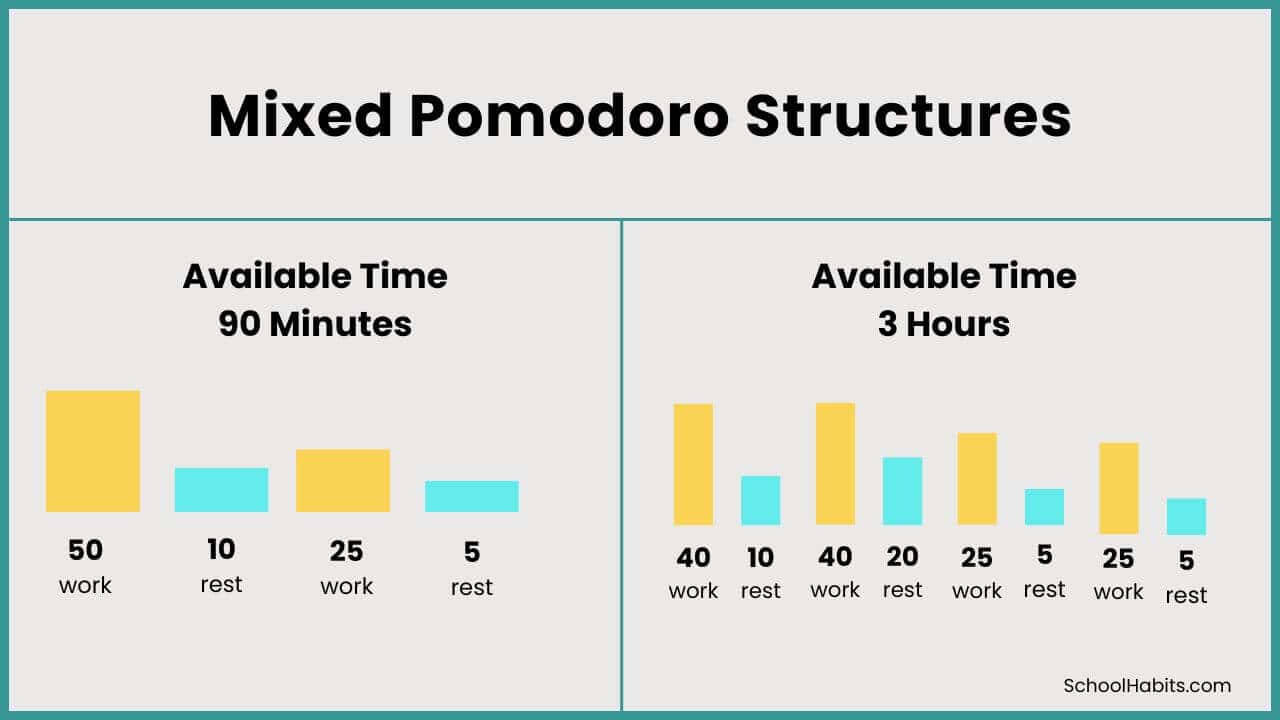 Mixed Pomodoro Structures

Available Time
90 Minutes

50
work

10
rest

25
work

5
rest

Available Time
3 Hours

40
work

10
rest

40
work

20
rest

25
work

5
rest

25
work

5
rest

SchoolHabits.com